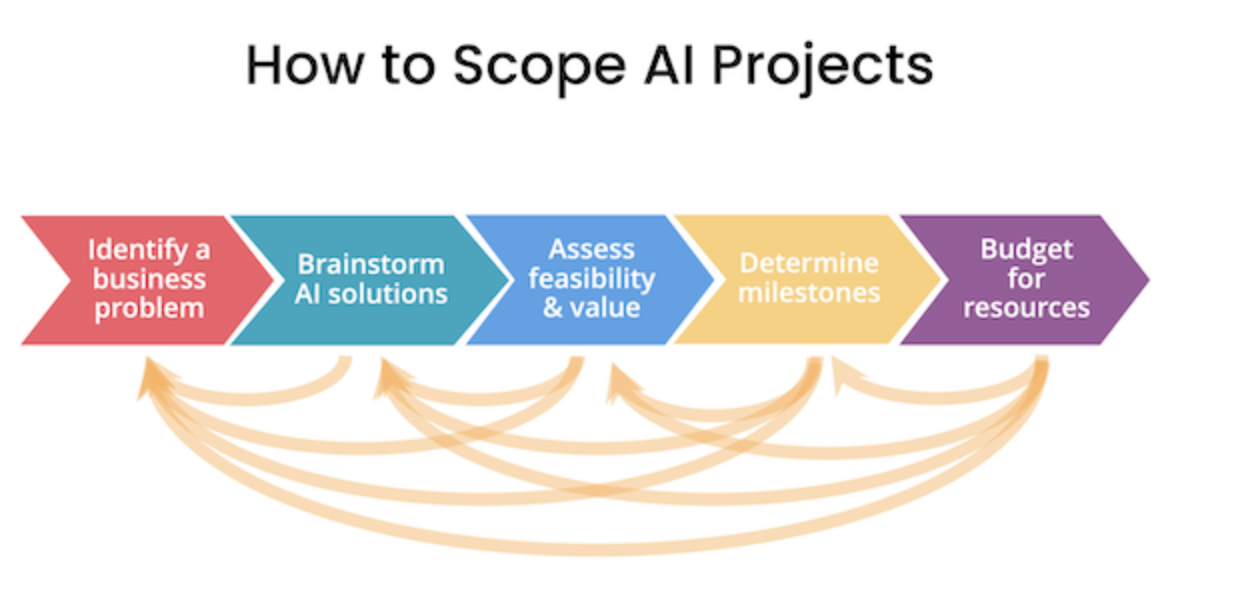 How to Scope AI Projects

Identify a business problem

Brainstorm AI solutions

Assess feasibility & value

Determine milestones

Budget for resources